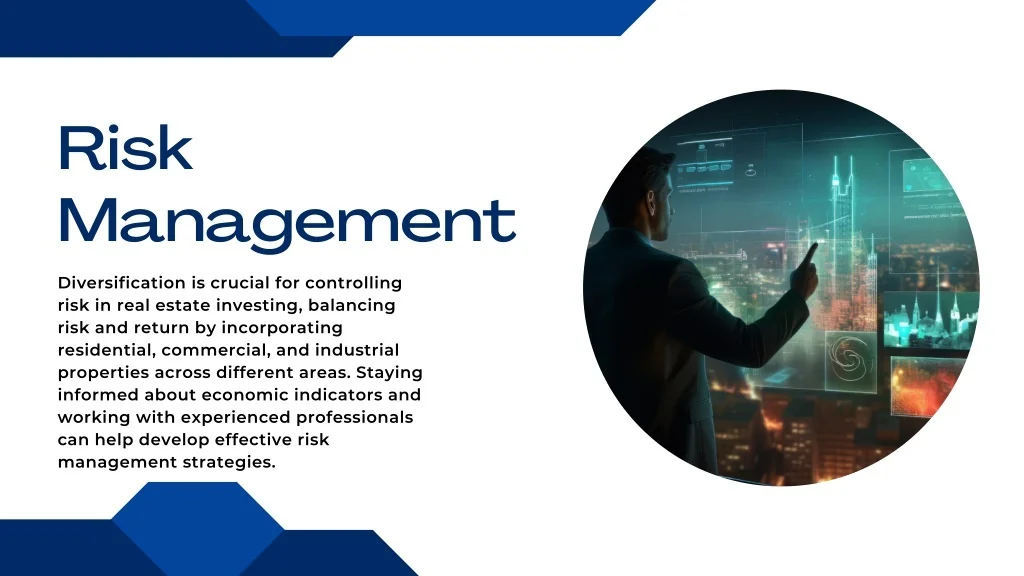 Risk Management

Diversification is crucial for controlling risk in real estate investing, balancing risk and return by incorporating residential, commercial, and industrial properties across different areas. Staying informed about economic indicators and working with experienced professionals can help develop effective risk management strategies.